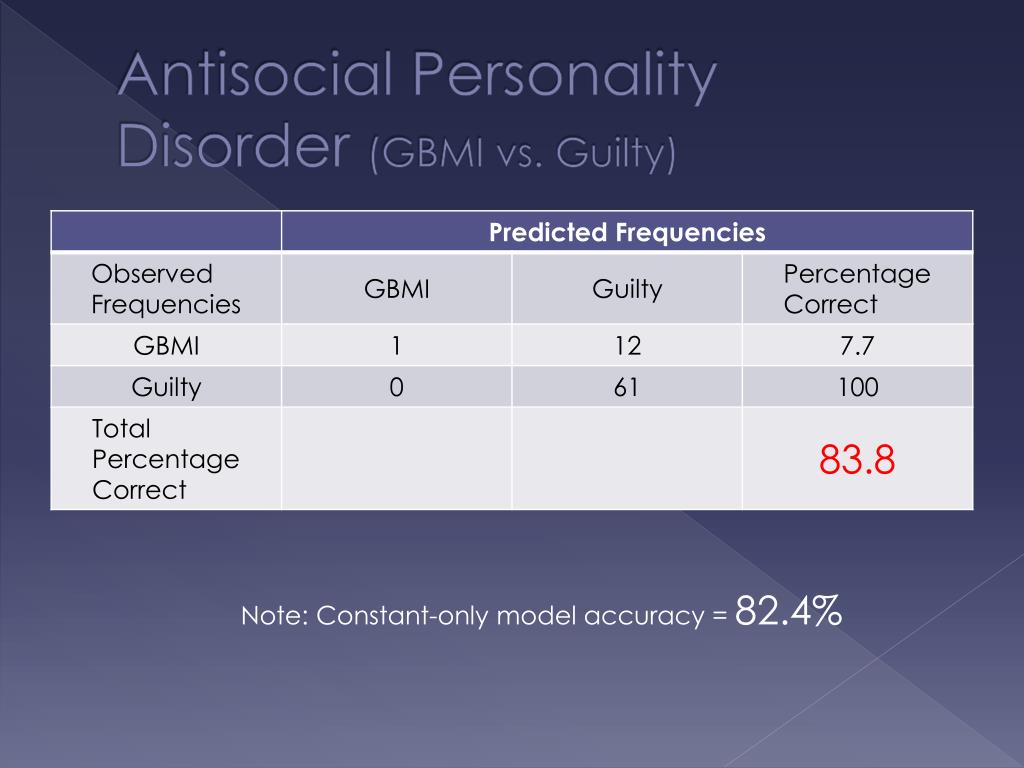 Antisocial Personality Disorder (GBMI vs. Guilty)

| | Predicted Frequencies | | |
|---|---|---|---|
| Observed Frequencies | GBMI | Guilty | Percentage Correct |
| GBMI | 1 | 12 | 7.7 |
| Guilty | 0 | 61 | 100 |
| Total Percentage Correct | | | 83.8 |

Note: Constant-only model accuracy = 82.4%